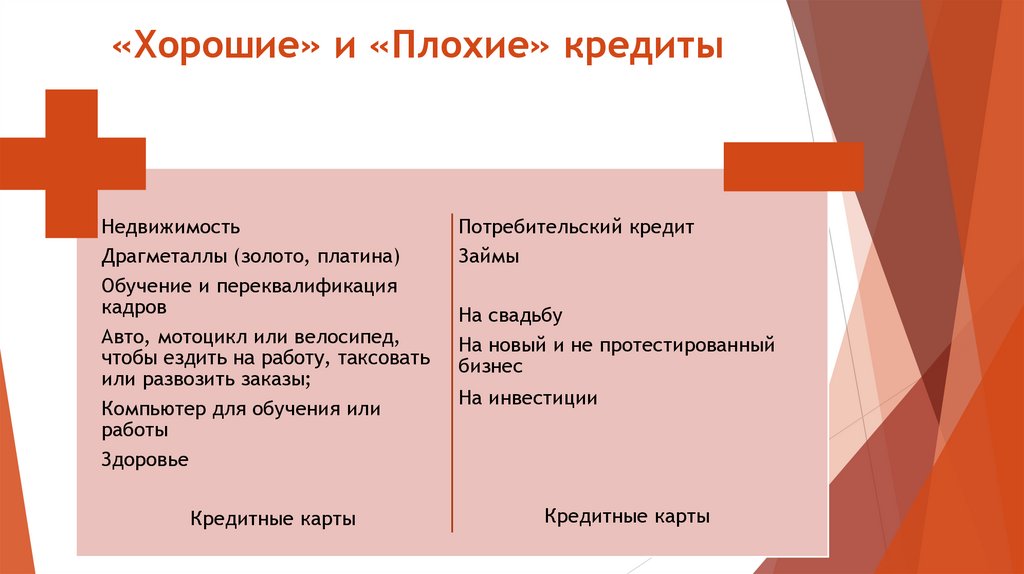 «Хорошие» и «Плохие» кредиты

Недвижимость

Драгметаллы (золото, платина)

Обучение и переквалификация кадров

Авто, мотоцикл или велосипед, чтобы ездить на работу, таксовать или развозить заказы;

Компьютер для обучения или работы

Здоровье

Кредитные карты

Потребительский кредит

Займы

На свадьбу

На новый и не протестированный бизнес

На инвестиции

Кредитные карты